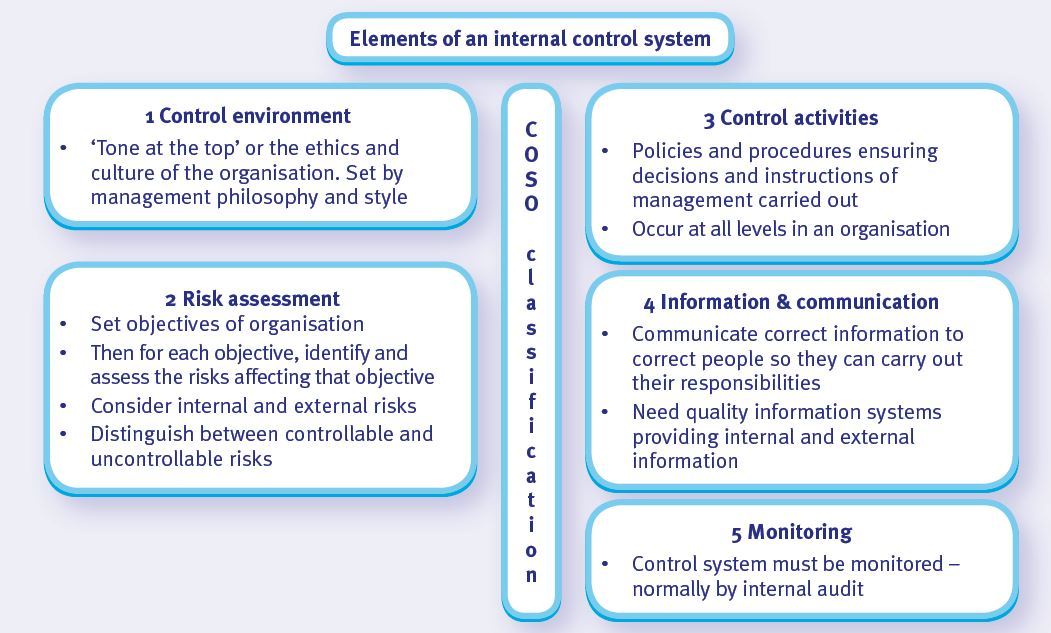 Elements of an internal control system

1 Control environment
• 'Tone at the top' or the ethics and culture of the organisation. Set by management philosophy and style

2 Risk assessment
• Set objectives of organisation
• Then for each objective, identify and assess the risks affecting that objective
• Consider internal and external risks
• Distinguish between controllable and uncontrollable risks

COSO classification

3 Control activities
• Policies and procedures ensuring decisions and instructions of management carried out
• Occur at all levels in an organisation

4 Information & communication
• Communicate correct information to correct people so they can carry out their responsibilities
• Need quality information systems providing internal and external information

5 Monitoring
• Control system must be monitored – normally by internal audit